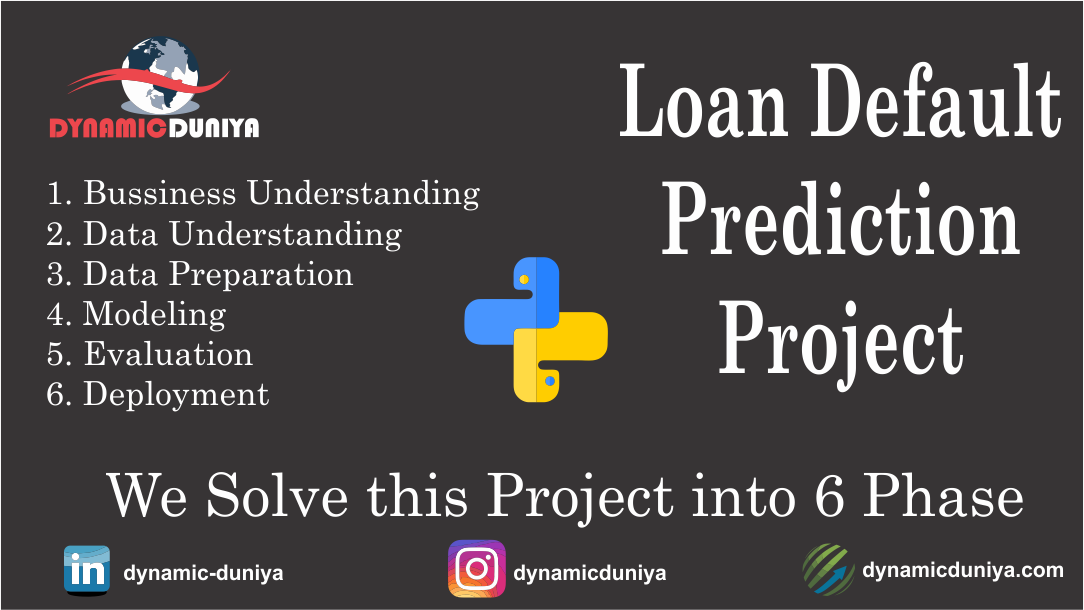 DYNAMICDUNIYA

Loan Default Prediction Project

1. Bussiness Understanding
2. Data Understanding
3. Data Preparation
4. Modeling
5. Evaluation
6. Deployment

We Solve this Project into 6 Phase

in dynamic-duniya

dynamicduniya

dynamicduniya.com